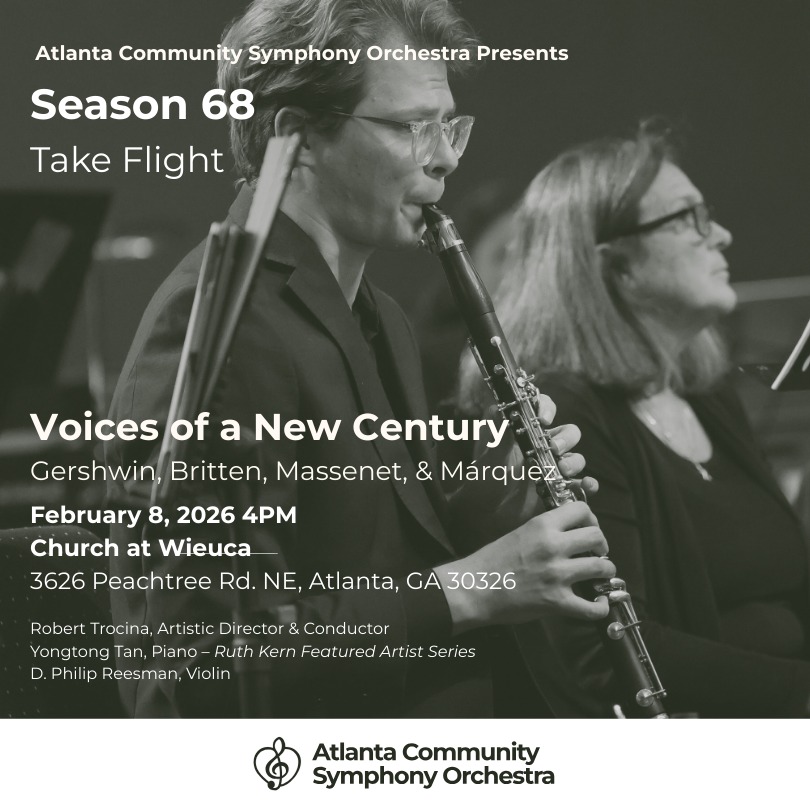 Atlanta Community Symphony Orchestra Presents

Season 68

Take Flight

Voices of a New Century

Gershwin, Britten, Massenet, & Márquez

February 8, 2026 4PM

Church at Wieuca

3626 Peachtree Rd. NE, Atlanta, GA 30326

Robert Trocina, Artistic Director & Conductor
Yongtong Tan, Piano – Ruth Kern Featured Artist Series
D. Philip Reesman, Violin

Atlanta Community Symphony Orchestra